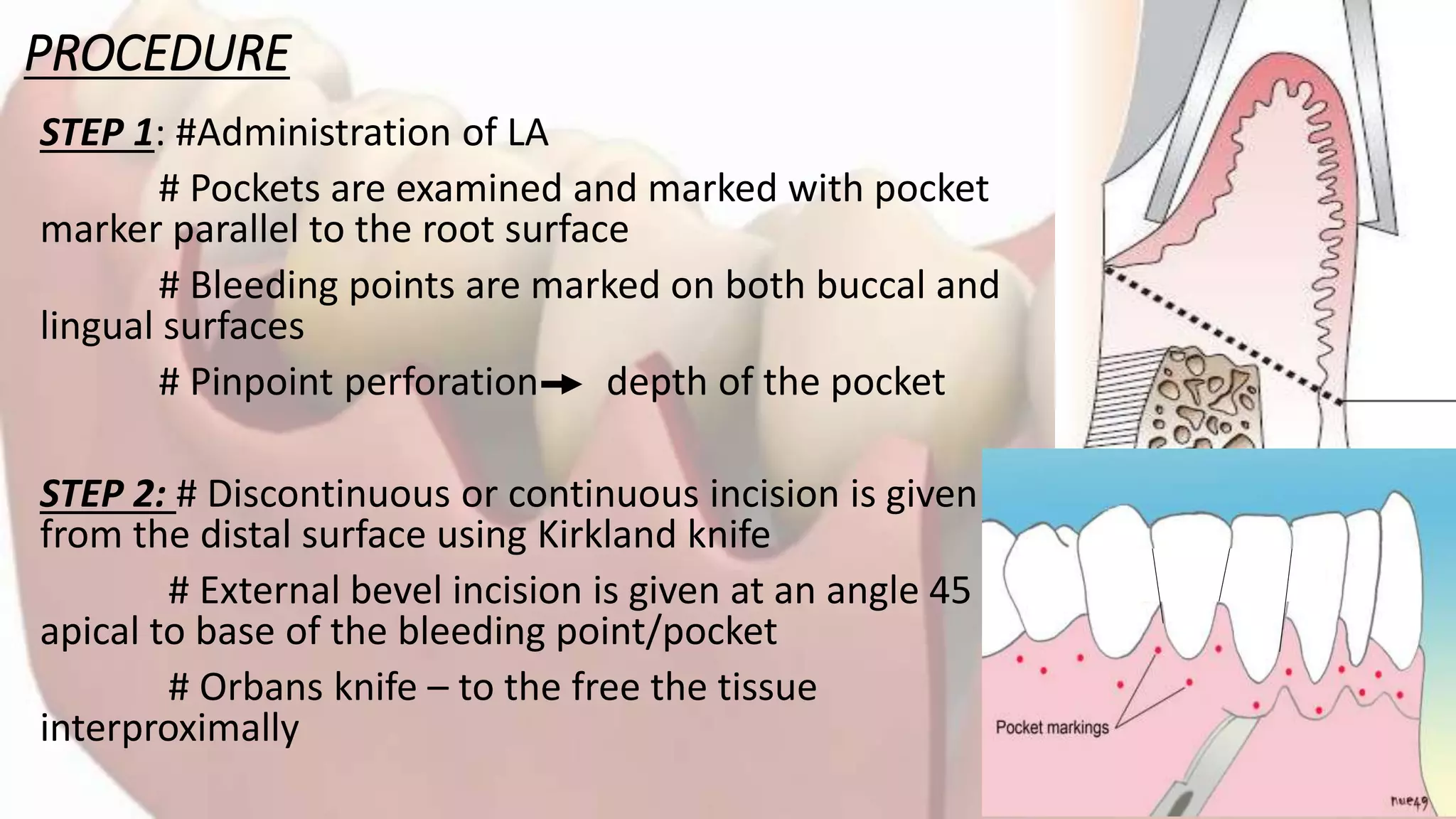 PROCEDURE

STEP 1: #Administration of LA

# Pockets are examined and marked with pocket marker parallel to the root surface

# Bleeding points are marked on both buccal and lingual surfaces

# Pinpoint perforation→ depth of the pocket

STEP 2: # Discontinuous or continuous incision is given from the distal surface using Kirkland knife

# External bevel incision is given at an angle 45 apical to base of the bleeding point/pocket

# Orbans knife – to the free the tissue interproximally

Pocket markings

nue49